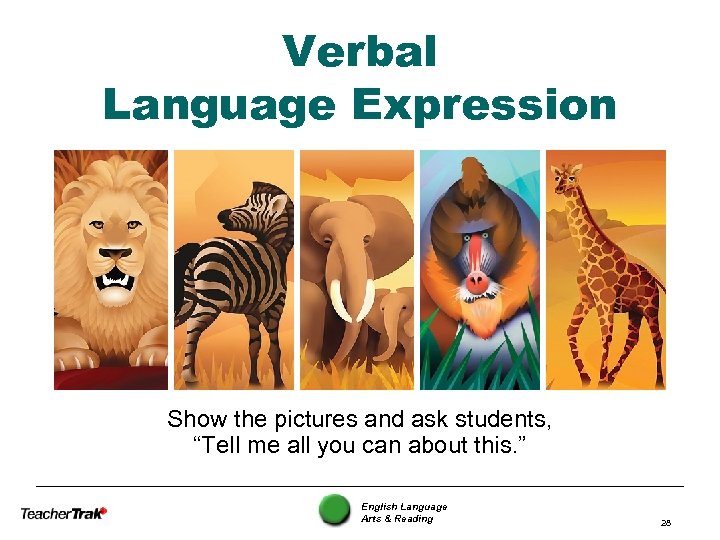 Verbal
Language Expression

Show the pictures and ask students, “Tell me all you can about this.”

TeacherTrak

English Language
Arts & Reading

28